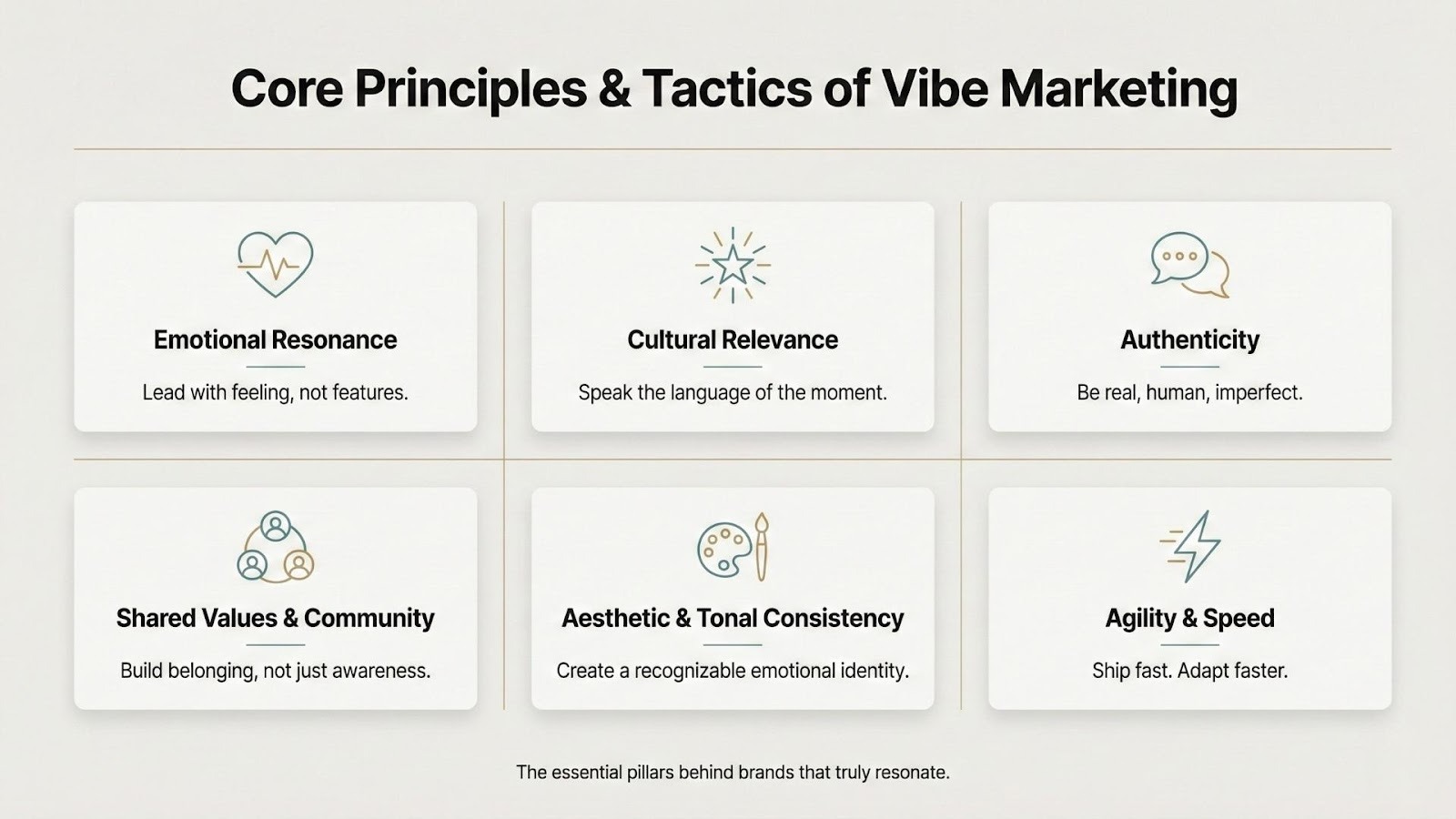 Core Principles & Tactics of Vibe Marketing

Emotional Resonance

Lead with feeling, not features.

Cultural Relevance

Speak the language of the moment.

Authenticity

Be real, human, imperfect.

Shared Values & Community

Build belonging, not just awareness.

Aesthetic & Tonal Consistency

Create a recognizable emotional identity.

Agility & Speed

Ship fast. Adapt faster.

The essential pillars behind brands that truly resonate.